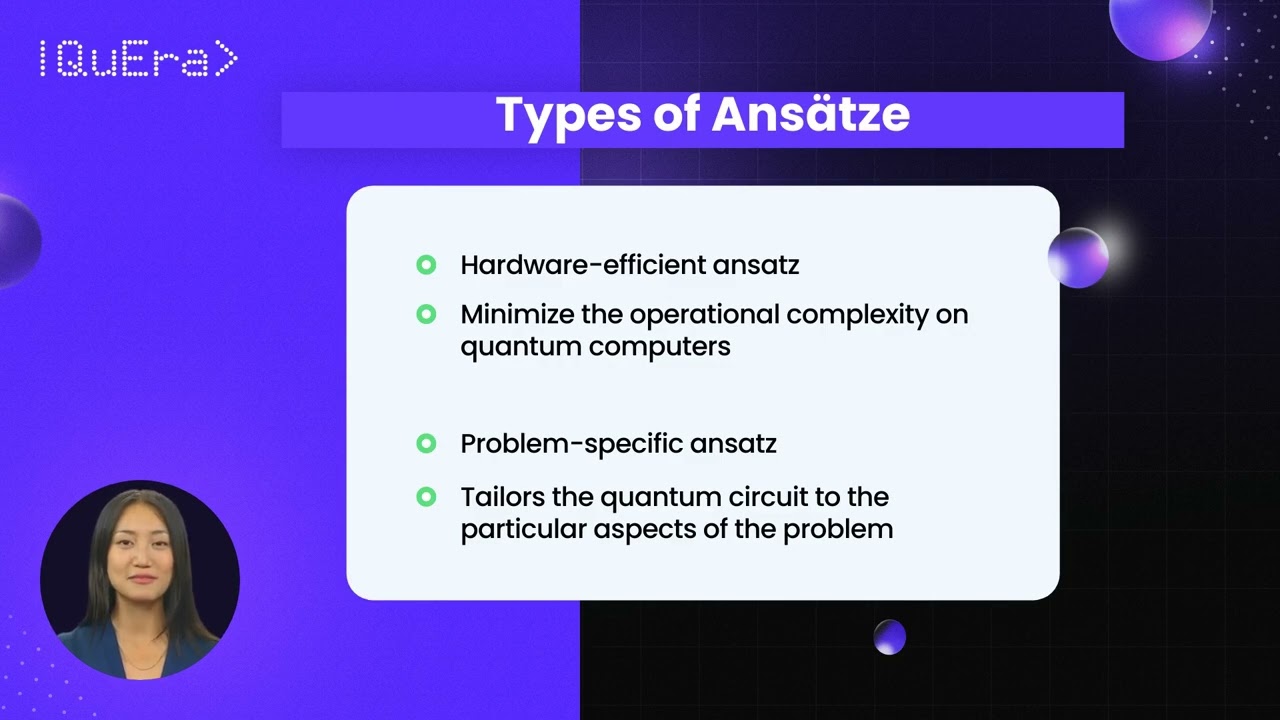 |QuEra>

Types of Ansätze

Hardware-efficient ansatz

Minimize the operational complexity on quantum computers

Problem-specific ansatz

Tailors the quantum circuit to the particular aspects of the problem